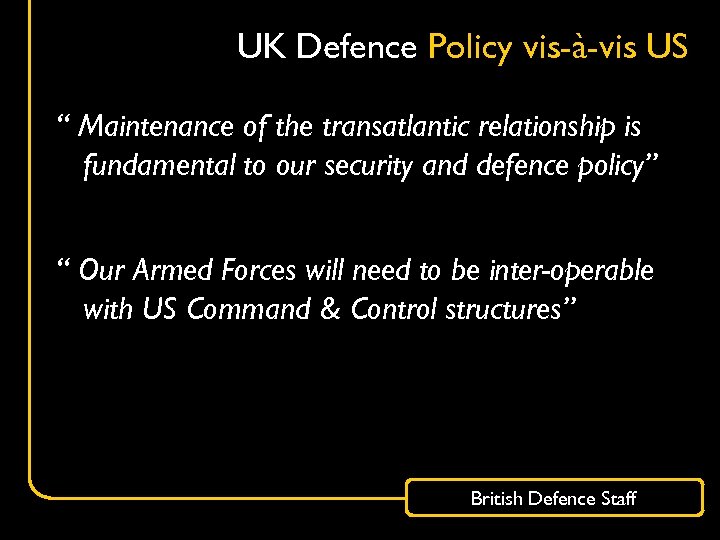 UK Defence Policy vis-à-vis US

“ Maintenance of the transatlantic relationship is fundamental to our security and defence policy”

“ Our Armed Forces will need to be inter-operable with US Command & Control structures”

British Defence Staff